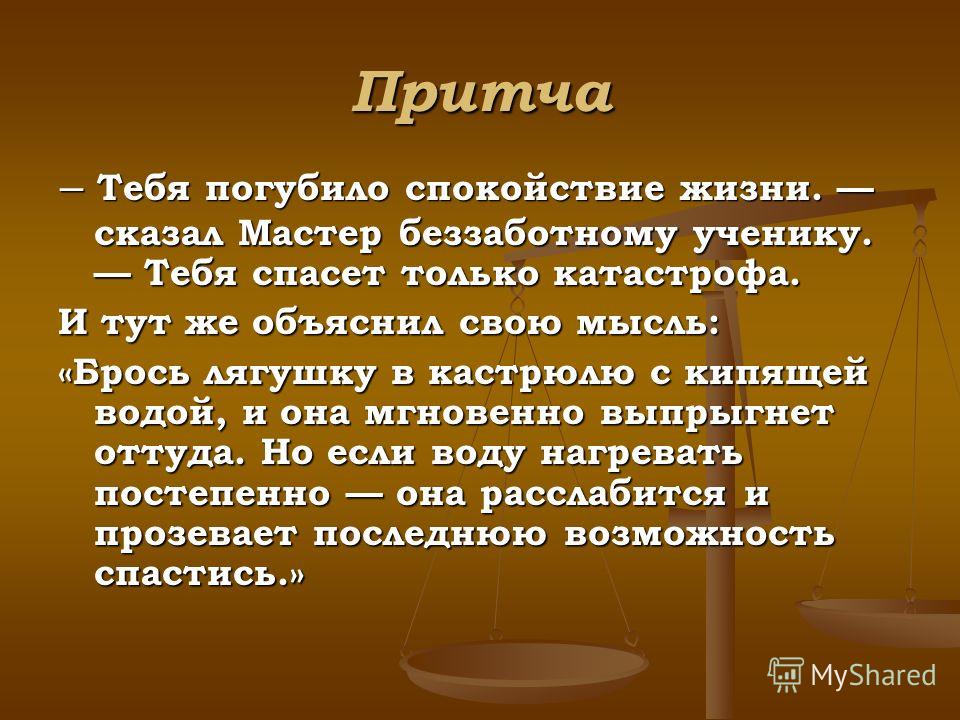 Притча

– Тебя погубило спокойствие жизни. — сказал Мастер беззаботному ученику. — Тебя спасет только катастрофа.

И тут же объяснил свою мысль:

«Брось лягушку в кастрюлю с кипящей водой, и она мгновенно выпрыгнет оттуда. Но если воду нагревать постепенно — она расслабится и прозевает последнюю возможность спастись.»

MyShared